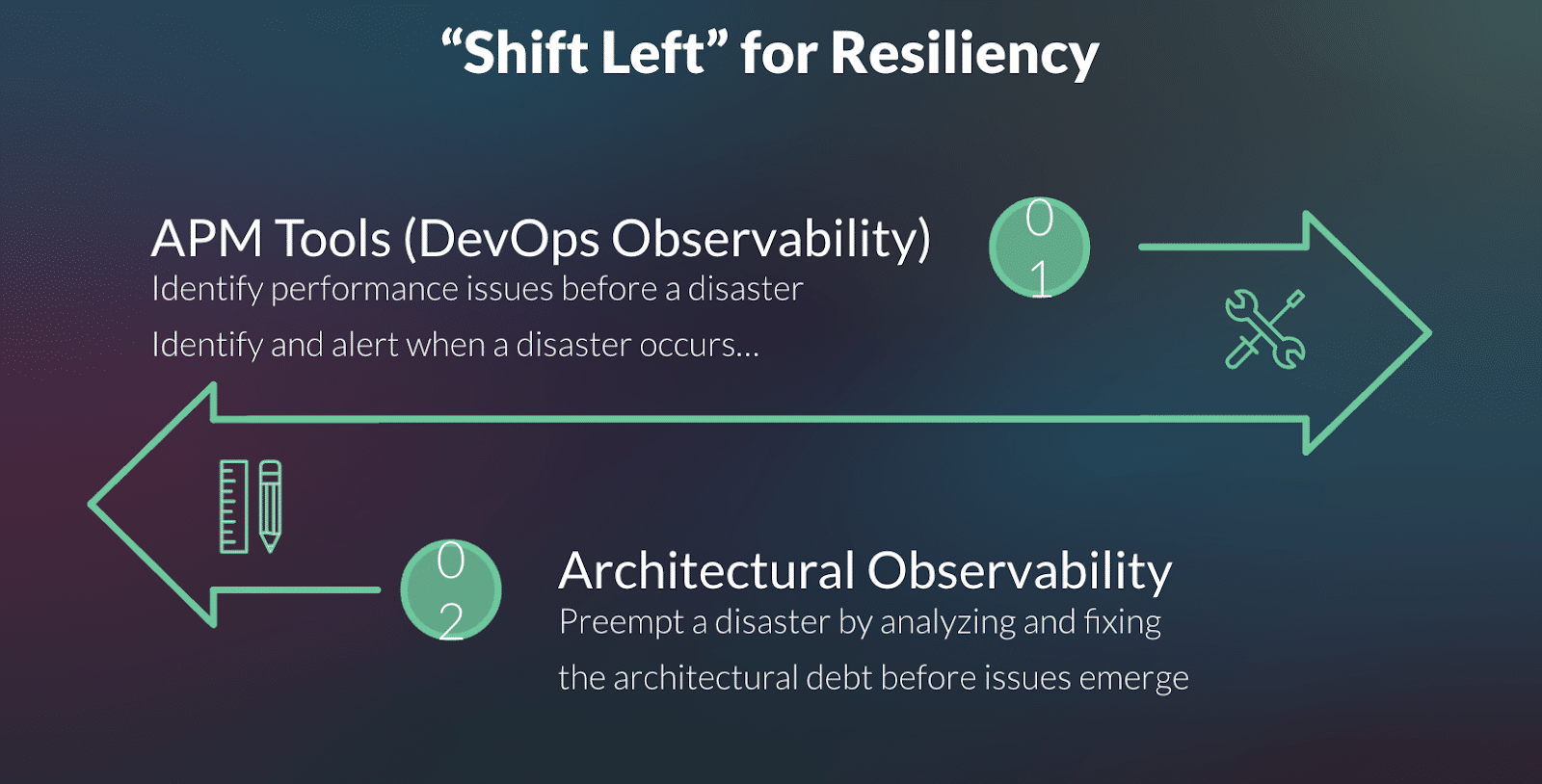 “Shift Left” for Resiliency

APM Tools (DevOps Observability)
Identify performance issues before a disaster
Identify and alert when a disaster occurs…

01

02

Architectural Observability
Preempt a disaster by analyzing and fixing the architectural debt before issues emerge